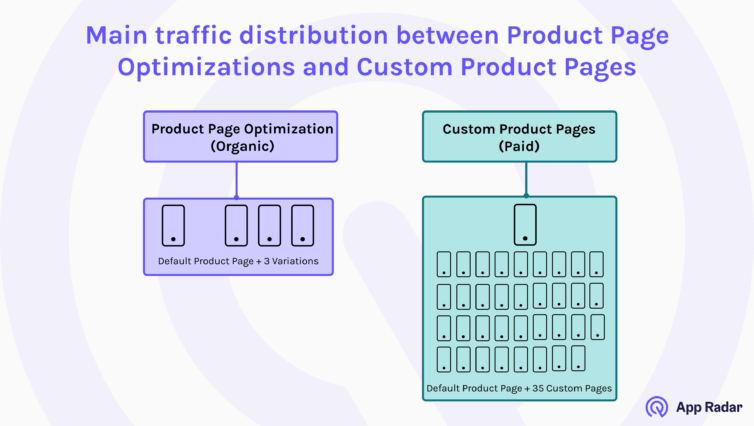 Main traffic distribution between Product Page Optimizations and Custom Product Pages

Product Page Optimization (Organic)

Default Product Page + 3 Variations

Custom Product Pages (Paid)

Default Product Page + 35 Custom Pages

App Radar